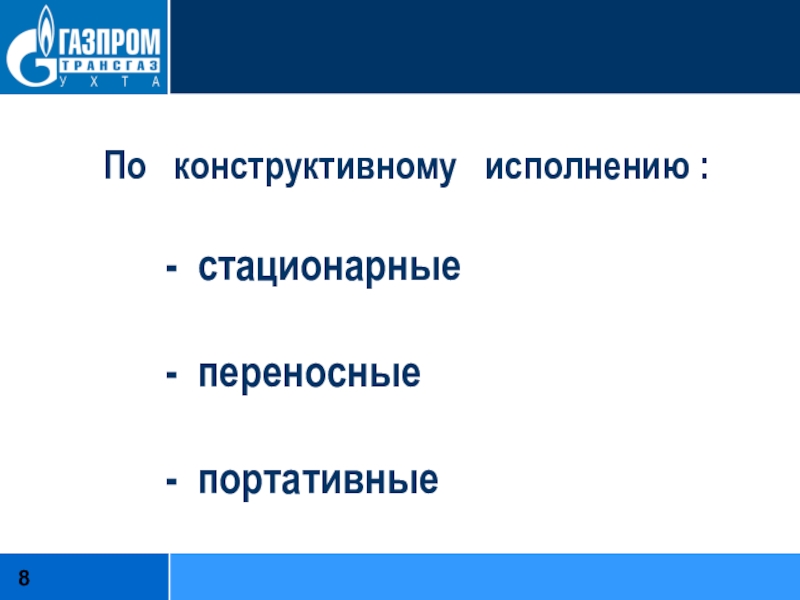 ГАЗПРОМ
ТРАНСГАЗ
УХТА

По конструктивному исполнению :

- стационарные

- переносные

- портативные

8